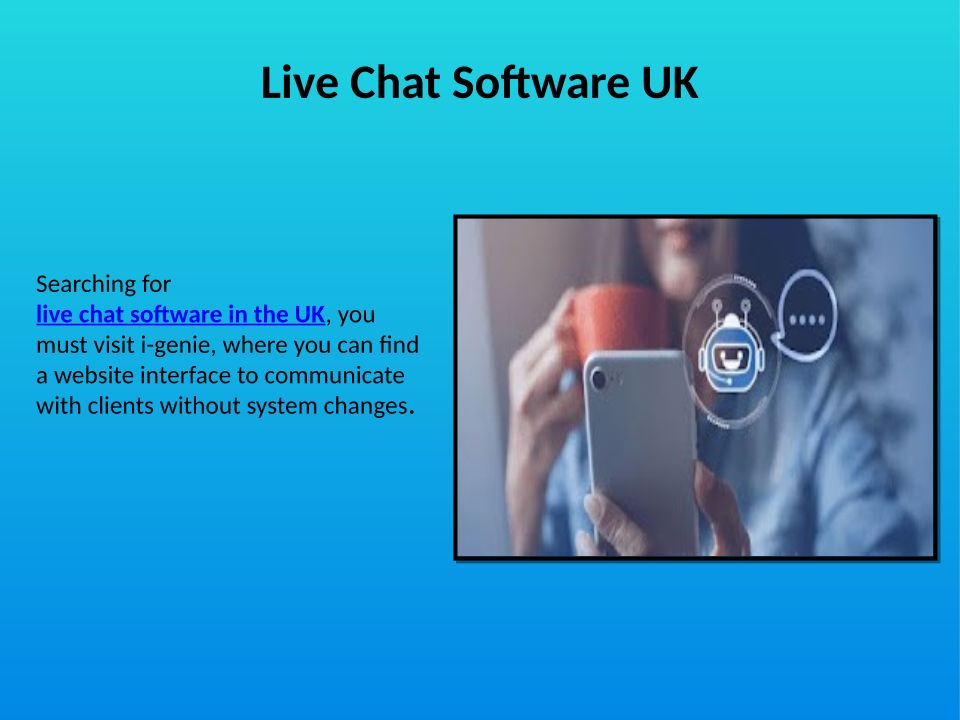 Live Chat Software UK

Searching for live chat software in the UK, you must visit i-genie, where you can find a website interface to communicate with clients without system changes.